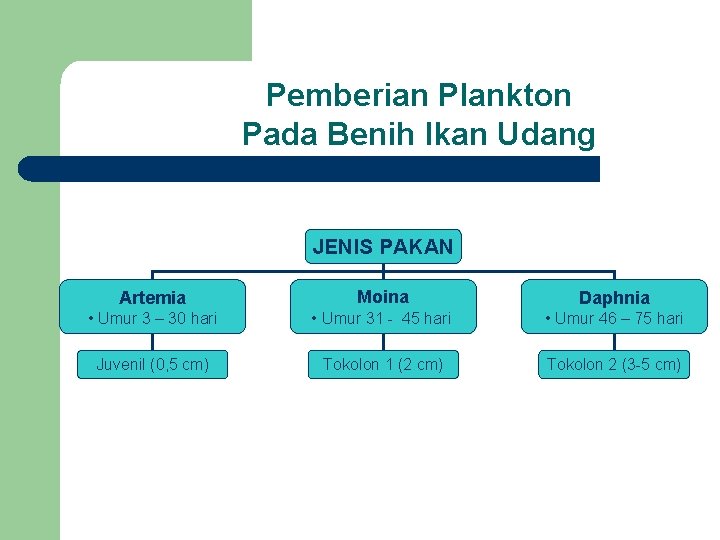 Pemberian Plankton
Pada Benih Ikan Udang

JENIS PAKAN

Artemia
• Umur 3 – 30 hari

Juvenil (0,5 cm)

Moina
• Umur 31 - 45 hari

Tokolon 1 (2 cm)

Daphnia
• Umur 46 – 75 hari

Tokolon 2 (3-5 cm)